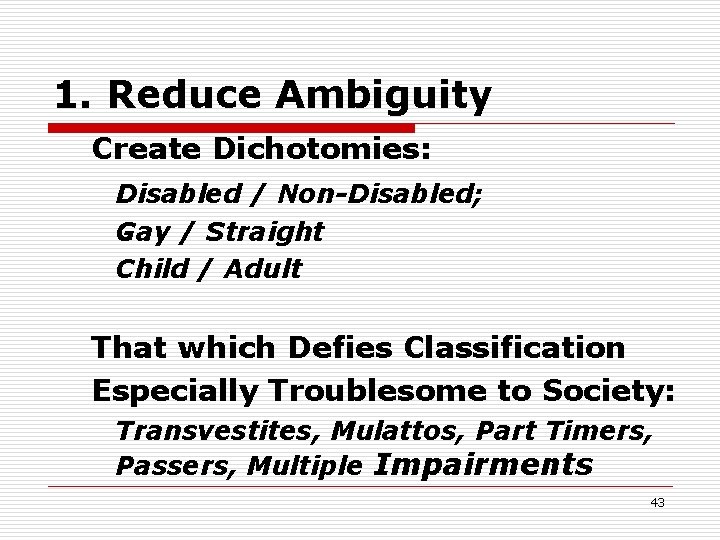 1. Reduce Ambiguity

Create Dichotomies:

Disabled / Non-Disabled;
Gay / Straight
Child / Adult

That which Defies Classification Especially Troublesome to Society:

Transvestites, Mulattos, Part Timers, Passers, Multiple Impairments

43